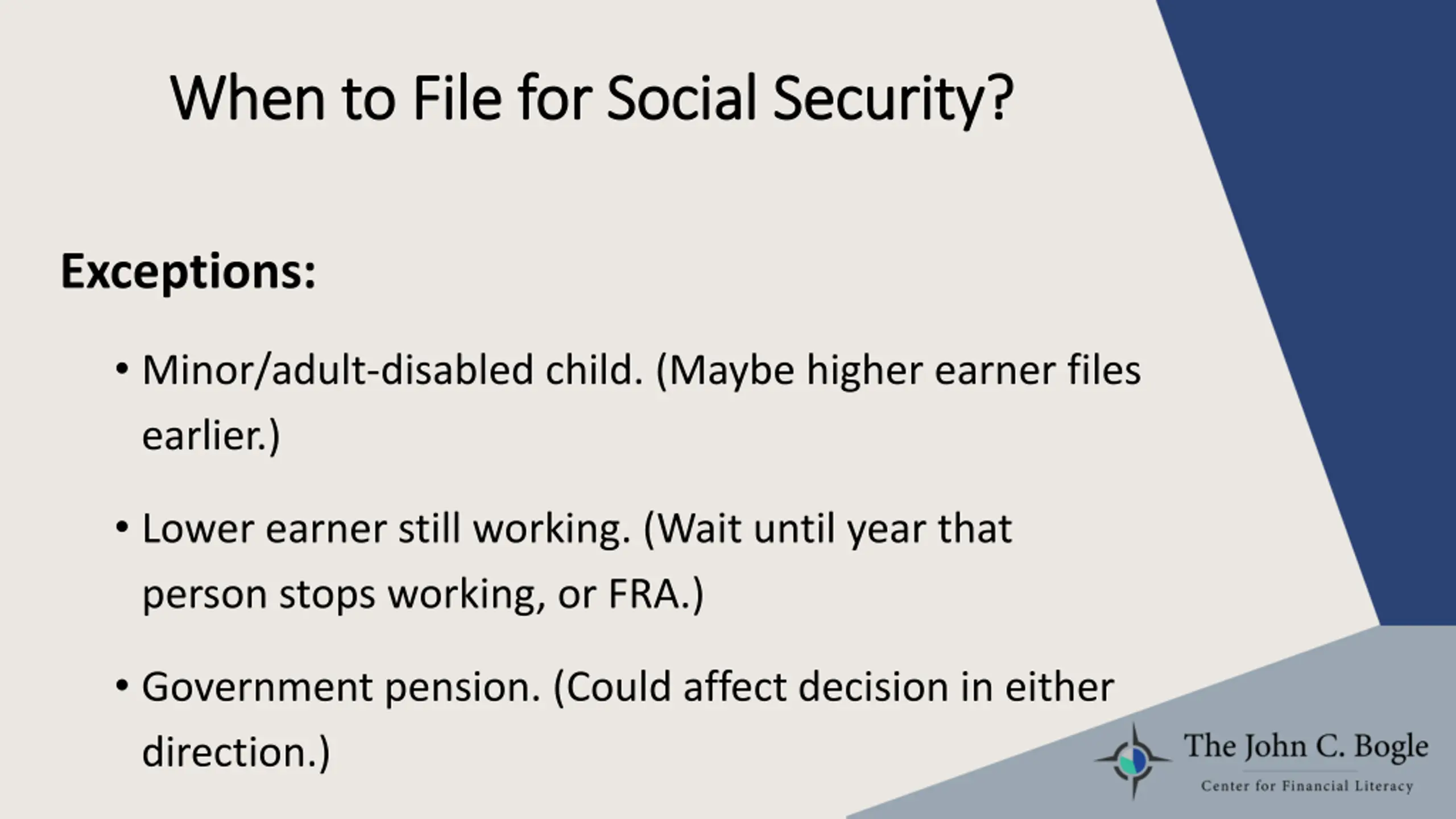 When to File for Social Security?

Exceptions:

• Minor/adult-disabled child. (Maybe higher earner files earlier.)

• Lower earner still working. (Wait until year that person stops working, or FRA.)

• Government pension. (Could affect decision in either direction.)

The John C. Bogle
Center for Financial Literacy